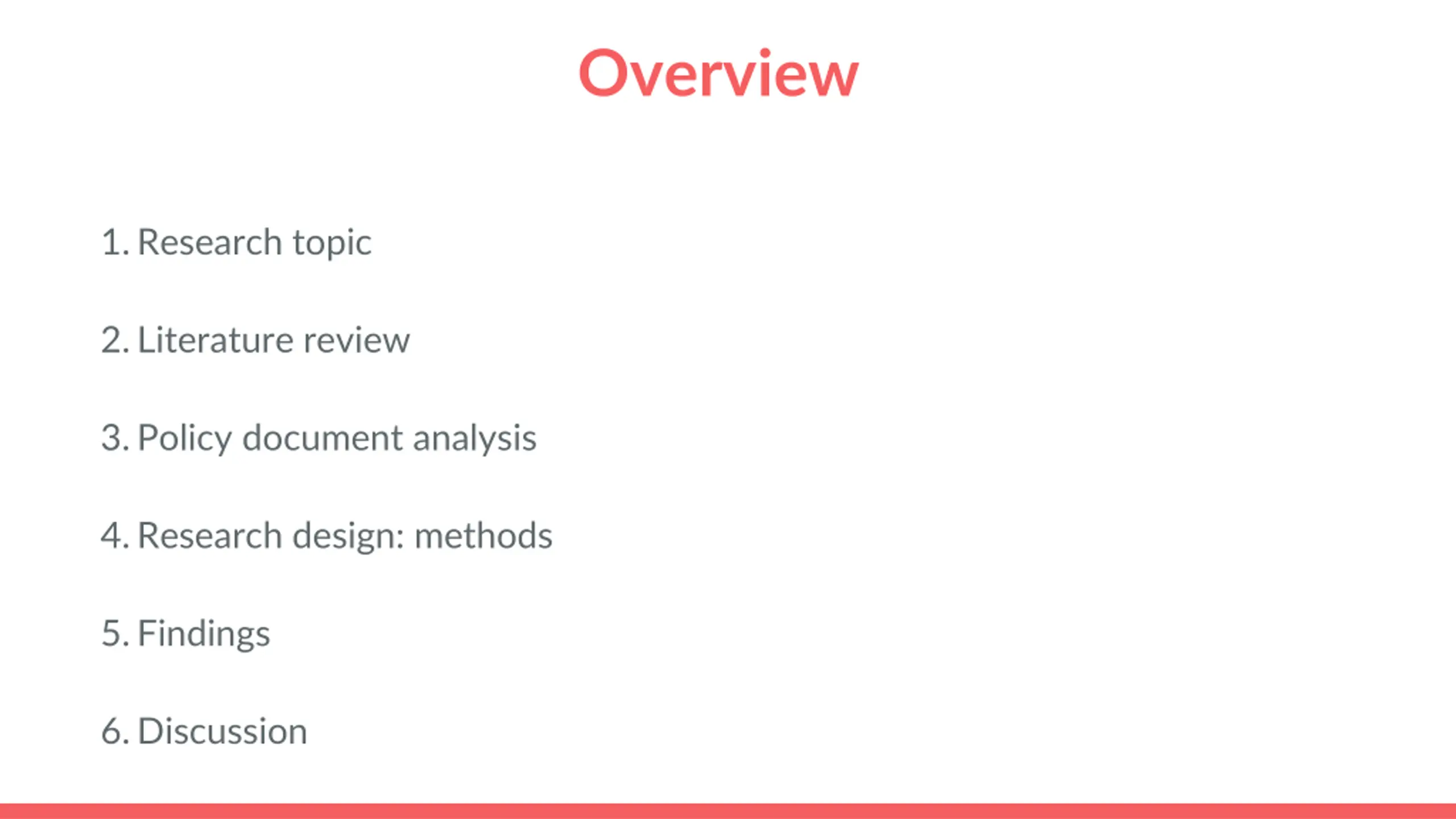 Overview

1. Research topic

2. Literature review

3. Policy document analysis

4. Research design: methods

5. Findings

6. Discussion